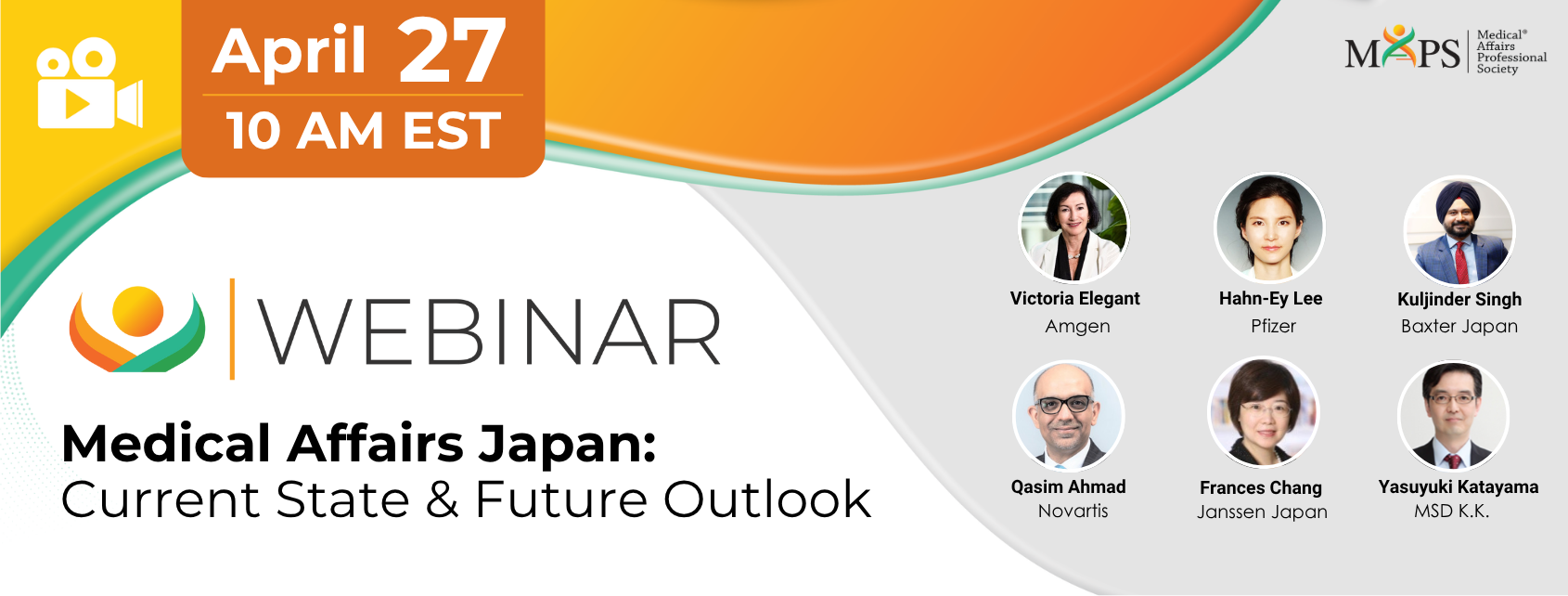 April 27
10 AM EST

MAPS Medical® Affairs Professional Society

WEBINAR

Medical Affairs Japan:
Current State & Future Outlook

Victoria Elegant
Amgen

Hahn-Ey Lee
Pfizer

Kuljinder Singh
Baxter Japan

Qasim Ahmad
Novartis

Frances Chang
Janssen Japan

Yasuyuki Katayama
MSD K.K.